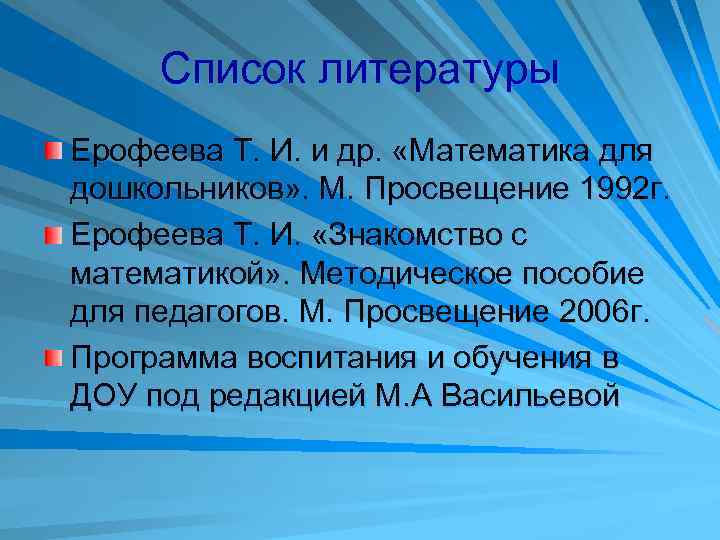 Список литературы

Ерофеева Т. И. и др. «Математика для дошкольников». М. Просвещение 1992г.

Ерофеева Т. И. «Знакомство с математикой». Методическое пособие для педагогов. М. Просвещение 2006г.

Программа воспитания и обучения в ДОУ под редакцией М.А Васильевой